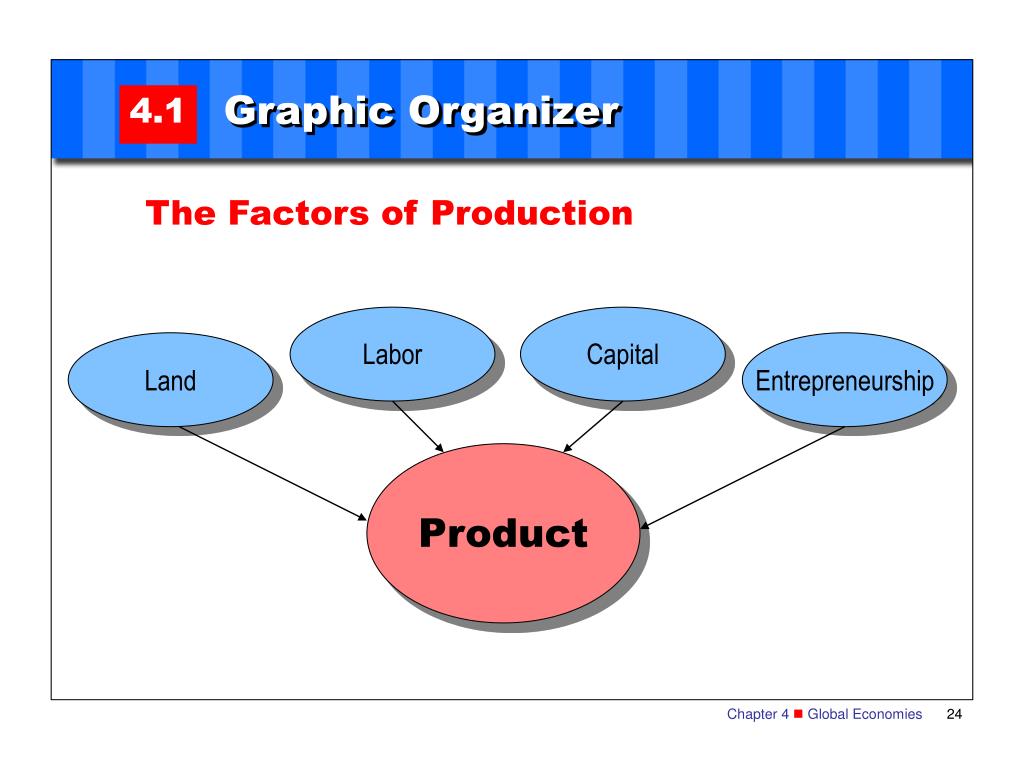 4.1 Graphic Organizer

The Factors of Production

Land

Labor

Capital

Entrepreneurship

Product

Chapter 4 ■ Global Economies 24